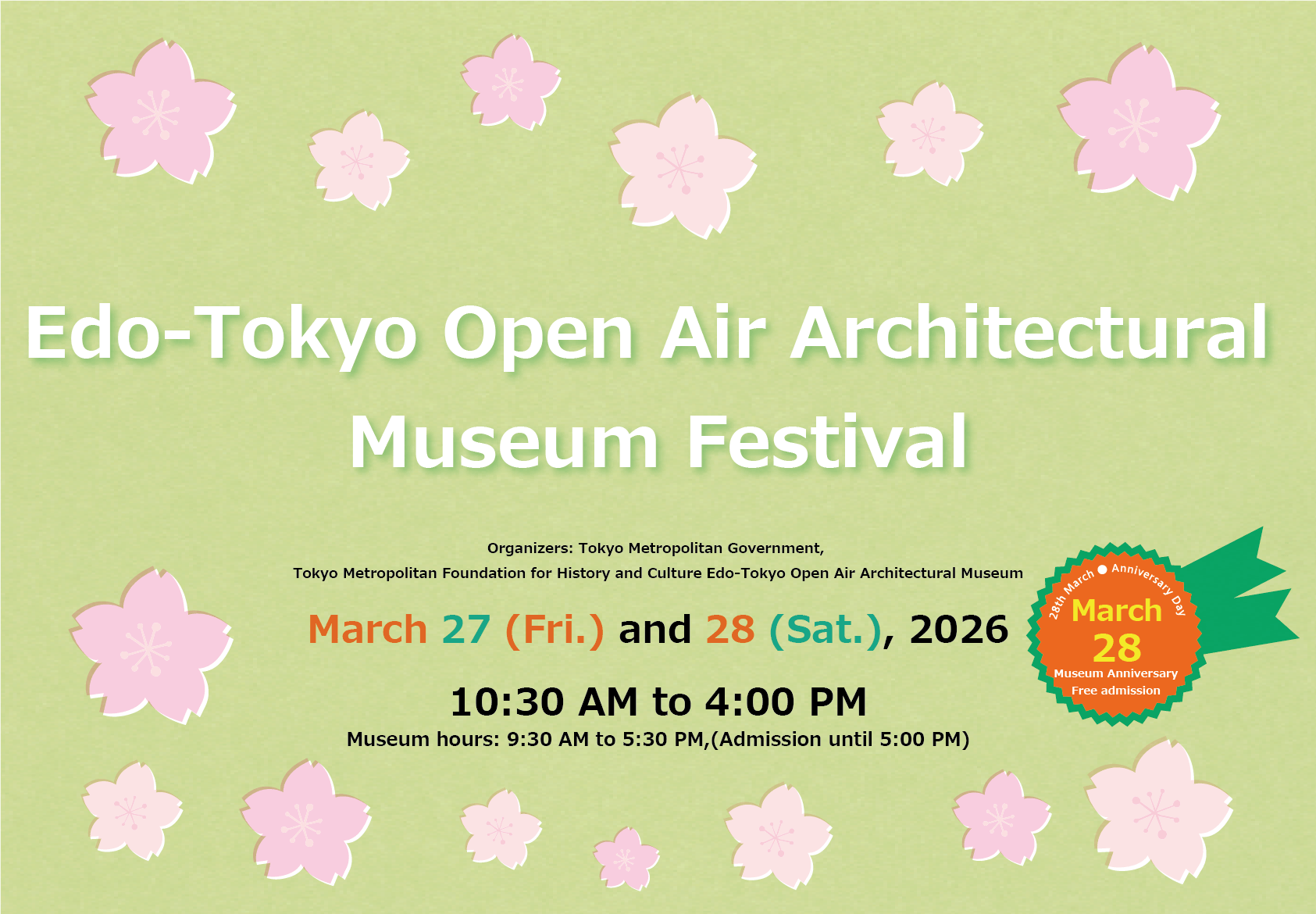 Edo-Tokyo Open Air Architectural Museum Festival

Organizers: Tokyo Metropolitan Government,
Tokyo Metropolitan Foundation for History and Culture Edo-Tokyo Open Air Architectural Museum

March 27 (Fri.) and 28 (Sat.), 2026

10:30 AM to 4:00 PM
Museum hours: 9:30 AM to 5:30 PM,(Admission until 5:00 PM)

28th March ● Anniversary Day
March
28
Museum Anniversary
Free admission